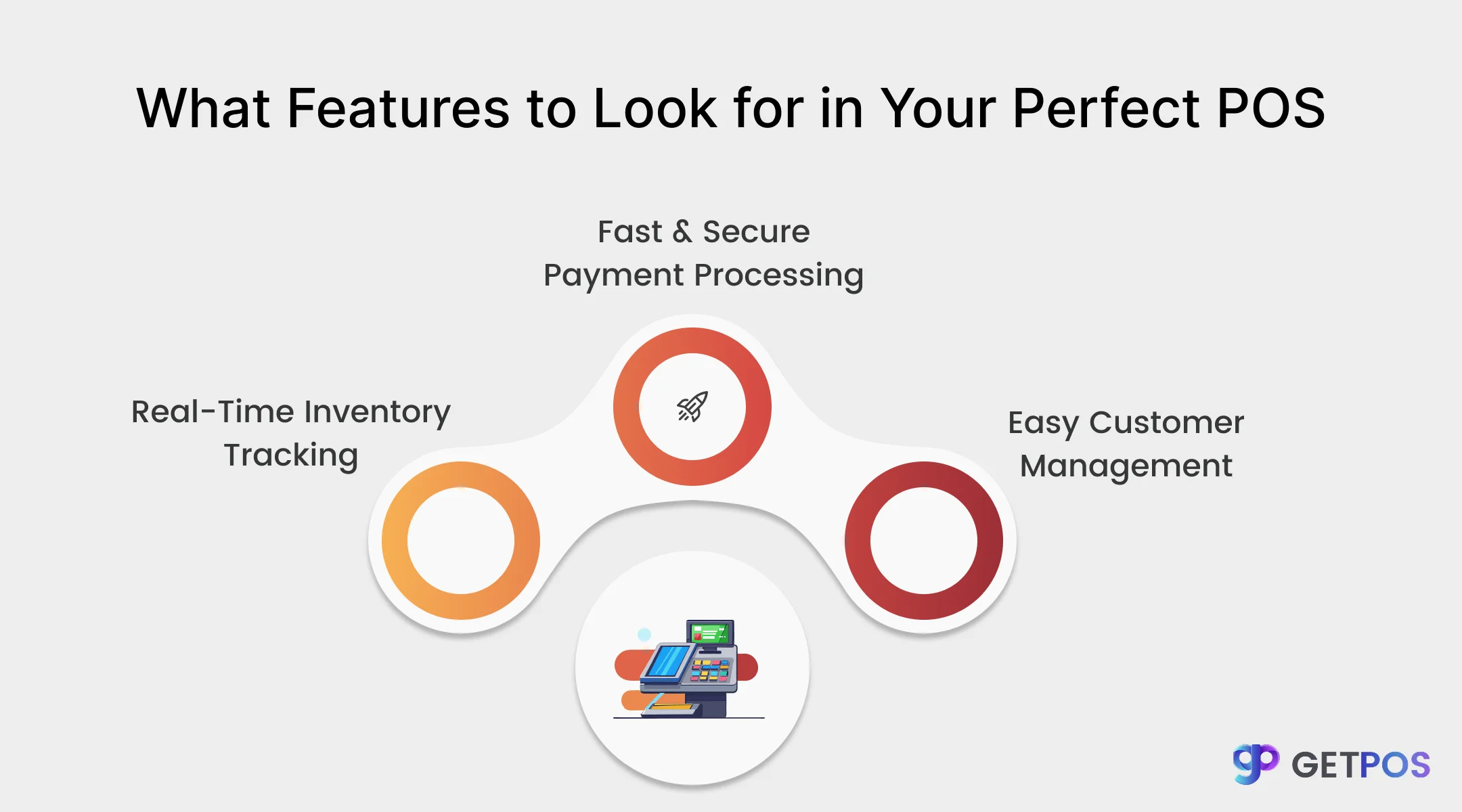 What Features to Look for in Your Perfect POS

Fast & Secure Payment Processing

Real-Time Inventory Tracking

Easy Customer Management

GETPOS